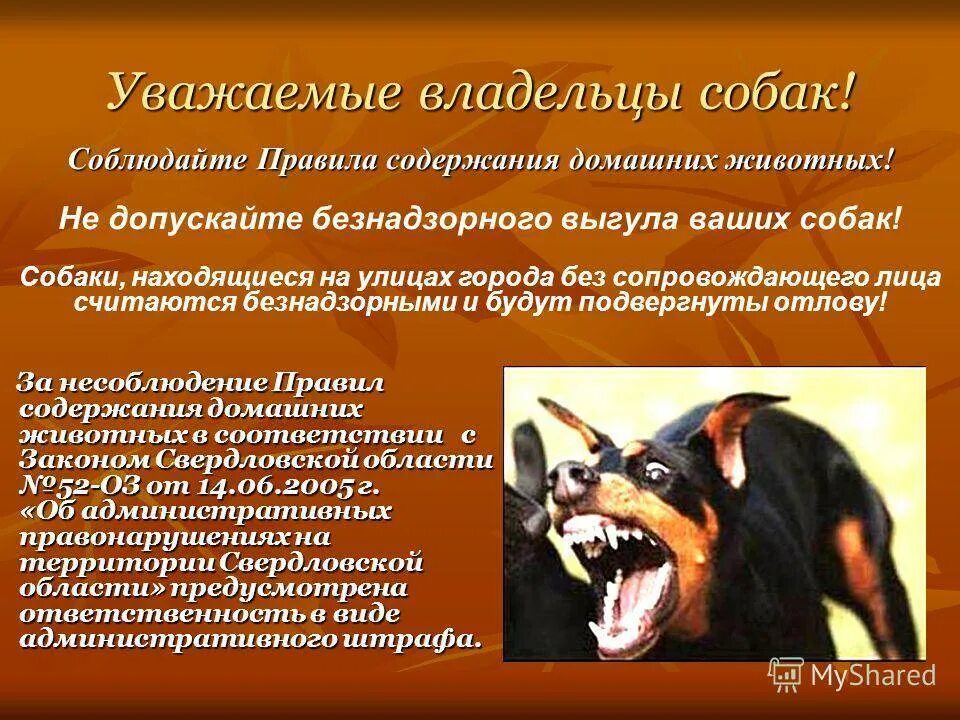 Уважаемые владельцы собак!

Соблюдайте Правила содержания домашних животных!

Не допускайте безнадзорного выгула ваших собак!

Собаки, находящиеся на улицах города без сопровождающего лица считаются безнадзорными и будут подвергнуты отлову!

За несоблюдение Правил содержания домашних животных в соответствии с Законом Свердловской области №52-ОЗ от 14.06.2005 г. «Об административных правонарушениях на территории Свердловской области» предусмотрена ответственность в виде административного штрафа.

MyShared